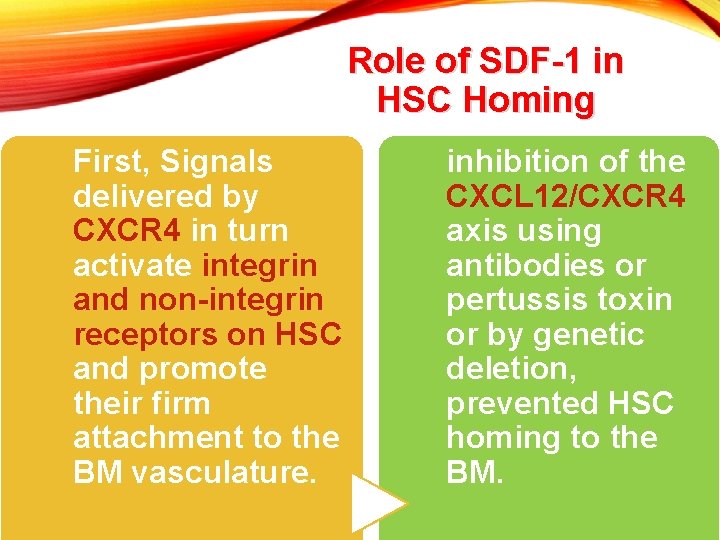 Role of SDF-1 in HSC Homing

First, Signals delivered by CXCR4 in turn activate integrin and non-integrin receptors on HSC and promote their firm attachment to the BM vasculature.

inhibition of the CXCL12/CXCR4 axis using antibodies or pertussis toxin or by genetic deletion, prevented HSC homing to the BM.